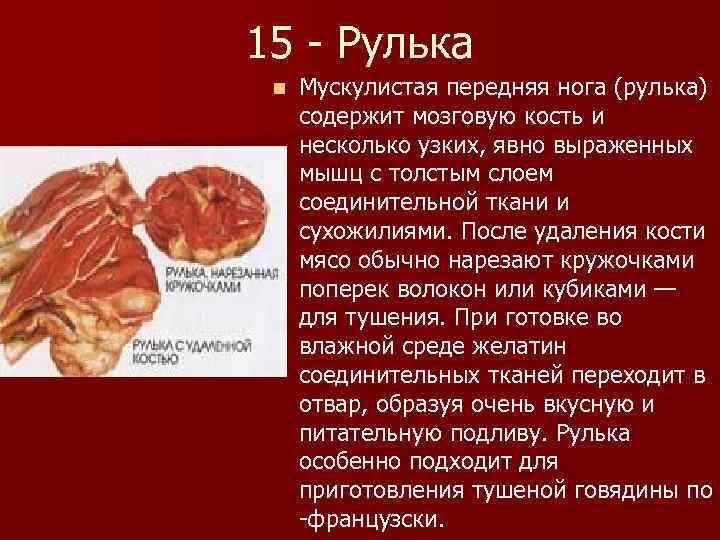 15 - Рулька

Мускулистая передняя нога (рулька) содержит мозговую кость и несколько узких, явно выраженных мышц с толстым слоем соединительной ткани и сухожилиями. После удаления кости мясо обычно нарезают кружочками поперек волокон или кубиками — для тушения. При готовке во влажной среде желатин соединительных тканей переходит в отвар, образуя очень вкусную и питательную подливу. Рулька особенно подходит для приготовления тушеной говядины по -французски.

РУЛЬКА, НАРЕЗАННАЯ КРУЖОЧКАМИ

РУЛЬКА С УДАЛЕННОЙ КОСТЬЮ